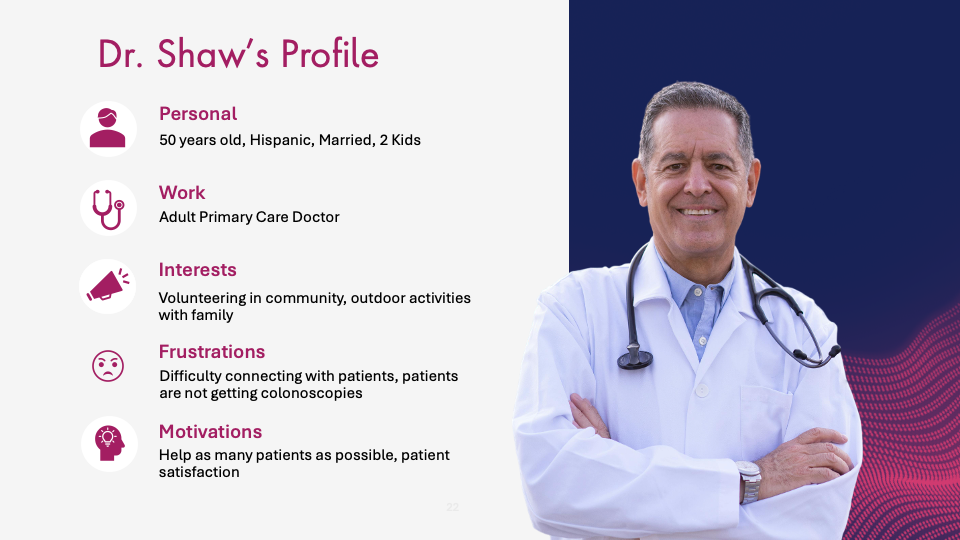 Dr. Shaw's Profile

Personal
50 years old, Hispanic, Married, 2 Kids

Work
Adult Primary Care Doctor

Interests
Volunteering in community, outdoor activities with family

Frustrations
Difficulty connecting with patients, patients are not getting colonoscopies

Motivations
Help as many patients as possible, patient satisfaction

22